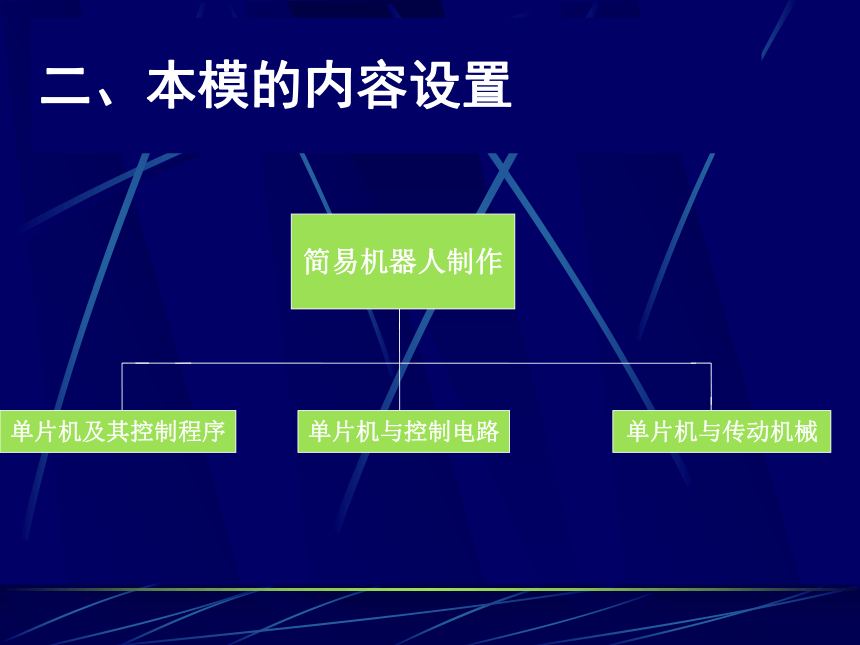 二、本模的内容设置

简易机器人制作

单片机及其控制程序

单片机与控制电路

单片机与传动机械